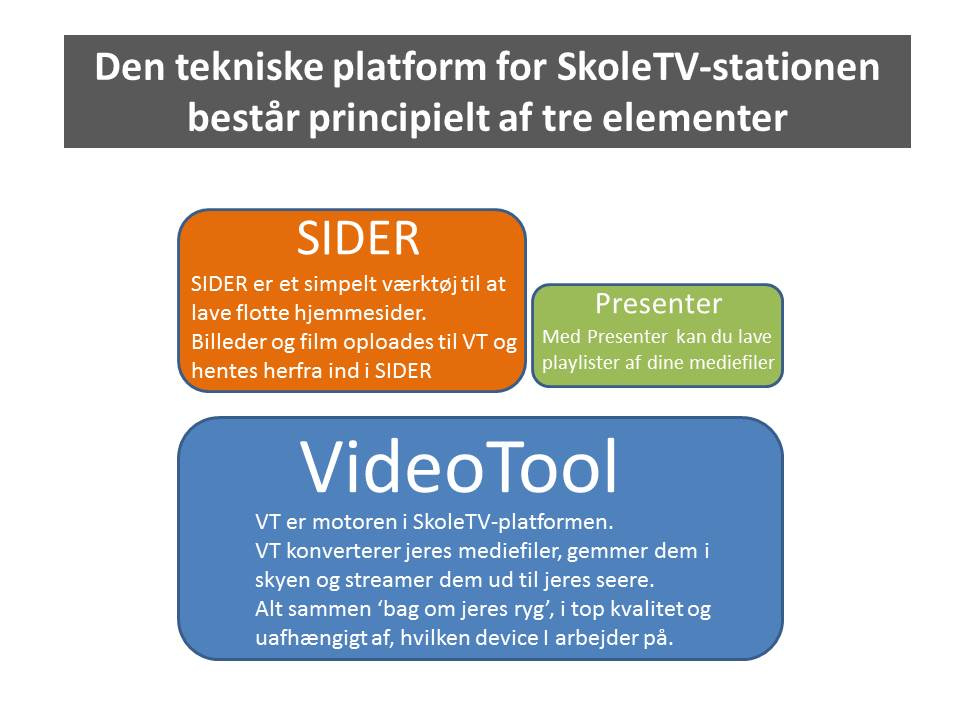 Den tekniske platform for SkoleTV-stationen består principielt af tre elementer

SIDER

SIDER er et simpelt værktøj til at lave flotte hjemmesider.
Billeder og film oploades til VT og hentes herfra ind i SIDER

Presenter

Med Presenter kan du lave playlister af dine mediefiler

VideoTool

VT er motoren i SkoleTV-platformen.
VT konverterer jeres mediefiler, gemmer dem i skyen og streamer dem ud til jeres seere.
Alt sammen 'bag om jeres ryg', i top kvalitet og uafhængigt af, hvilken device I arbejder på.